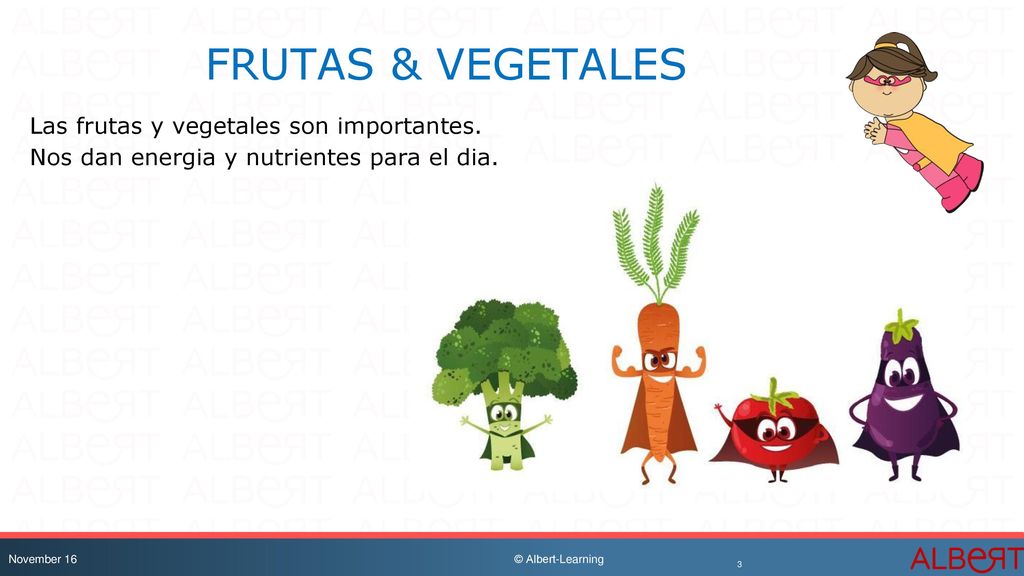 FRUTAS & VEGETALES

Las frutas y vegetales son importantes.
Nos dan energia y nutrientes para el dia.

November 16

© Albert-Learning

3

ALBERT